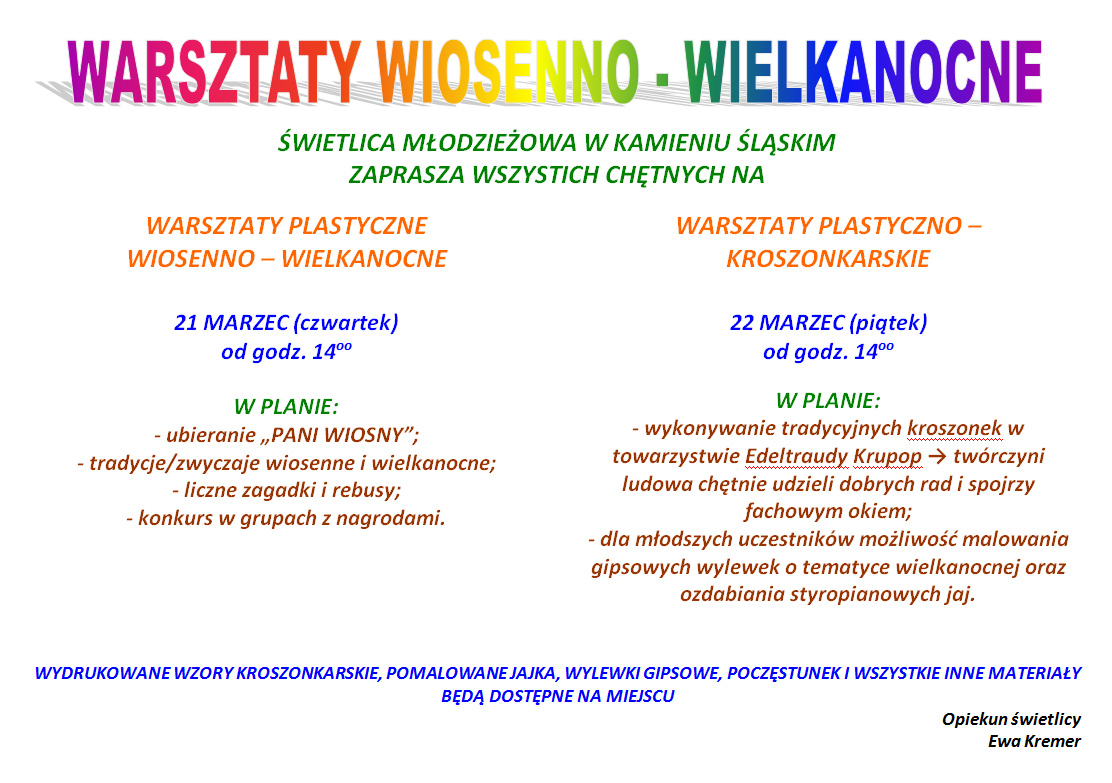 WARSZTATY WIOSENNO - WIELKANOCNE

ŚWIETLICA MŁODZIEŻOWA W KAMIENIU ŚLĄSKIM
ZAPRASZA WSZYSTICH CHĘTNYCH NA

WARSZTATY PLASTYCZNE
WIOSENNO – WIELKANOCNE

21 MARZEC (czwartek)
od godz. $14^{oo}$

W PLANIE:
- ubieranie „PANI WIOSNY”;
- tradycje/zwyczaje wiosenne i wielkanocne;
- liczne zagadki i rebusy;
- konkurs w grupach z nagrodami.

WARSZTATY PLASTYCZNO – KROSZONKARSKIE

22 MARZEC (piątek)
od godz. $14^{oo}$

W PLANIE:
- wykonywanie tradycyjnych kroszonek w towarzystwie Edeltraudy Krupop → twórczyni ludowa chętnie udzieli dobrych rad i spojrzy fachowym okiem;
- dla młodszych uczestników możliwość malowania gipsowych wylewek o tematyce wielkanocnej oraz ozdabiania styropianowych jaj.

WYDRUKOWANE WZORY KROSZONKARSKIE, POMALOWANE JAJKA, WYLEWKI GIPSOWE, POCZĘSTUNEK I WSZYSTKIE INNE MATERIAŁY BĘDĄ DOSTĘPNE NA MIEJSCU

Opiekun świetlicy
Ewa Kremer